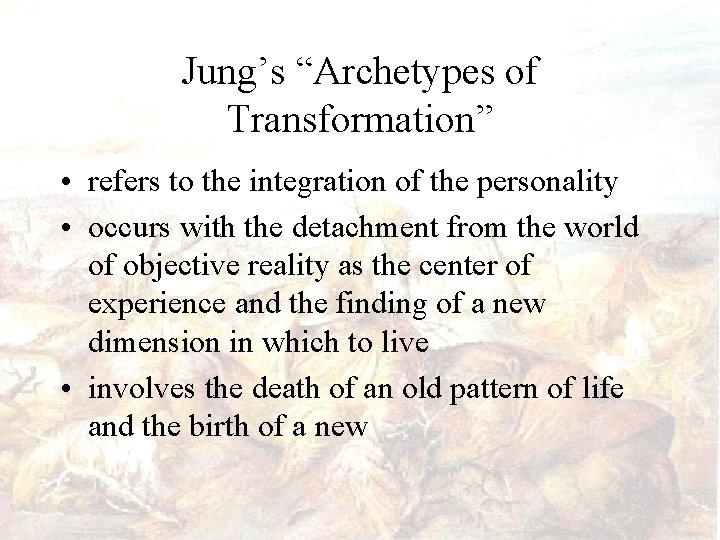 Jung’s “Archetypes of Transformation”

• refers to the integration of the personality

• occurs with the detachment from the world of objective reality as the center of experience and the finding of a new dimension in which to live

• involves the death of an old pattern of life and the birth of a new